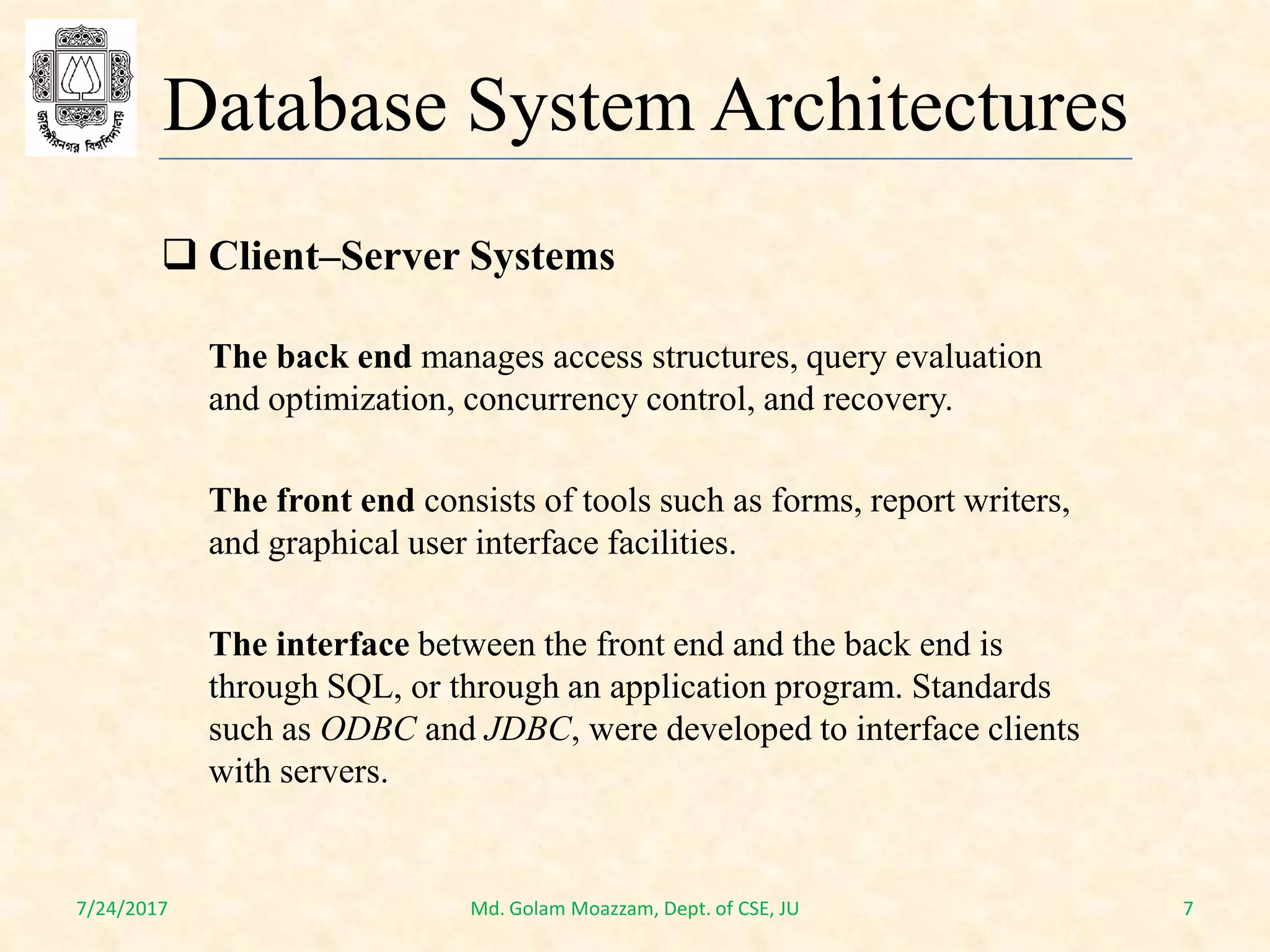 জাহাঙ্গীরনগর বিশ্ববিদ্যালয়

Database System Architectures

❑ Client–Server Systems

The back end manages access structures, query evaluation and optimization, concurrency control, and recovery.

The front end consists of tools such as forms, report writers, and graphical user interface facilities.

The interface between the front end and the back end is through SQL, or through an application program. Standards such as ODBC and JDBC, were developed to interface clients with servers.

7/24/2017 Md. Golam Moazzam, Dept. of CSE, JU 7